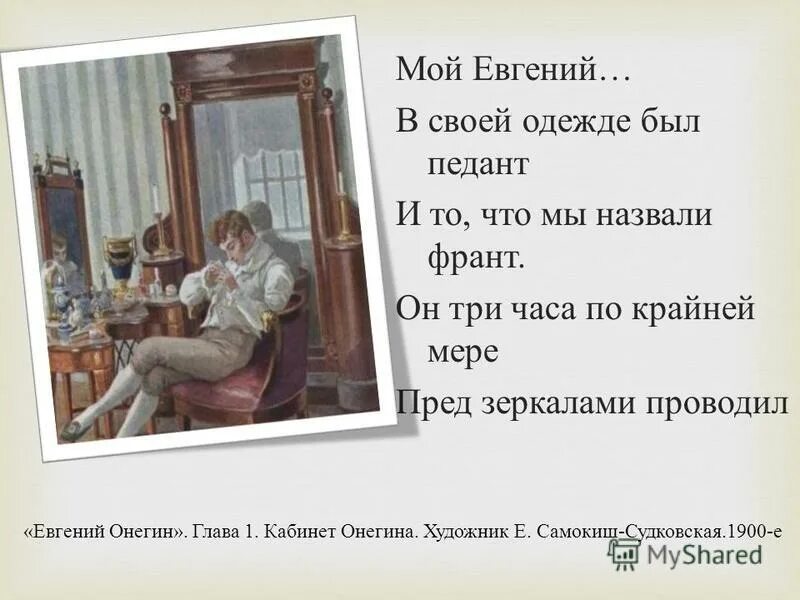 Мой Евгений…

В своей одежде был педант

И то, что мы назвали франт.

Он три часа по крайней мере

Пред зеркалами проводил

«Евгений Онегин». Глава 1. Кабинет Онегина. Художник Е. Самокиш-Судковская.1900-е

MyShared